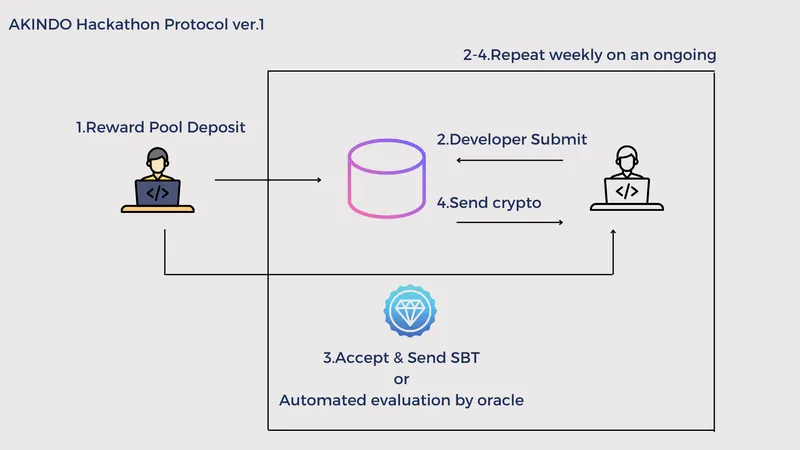 AKINDO Hackathon Protocol ver.1

2-4.Repeat weekly on an ongoing

1.Reward Pool Deposit

</>

2.Developer Submit

4.Send crypto

</>

3.Accept & Send SBT
or
Automated evaluation by oracle